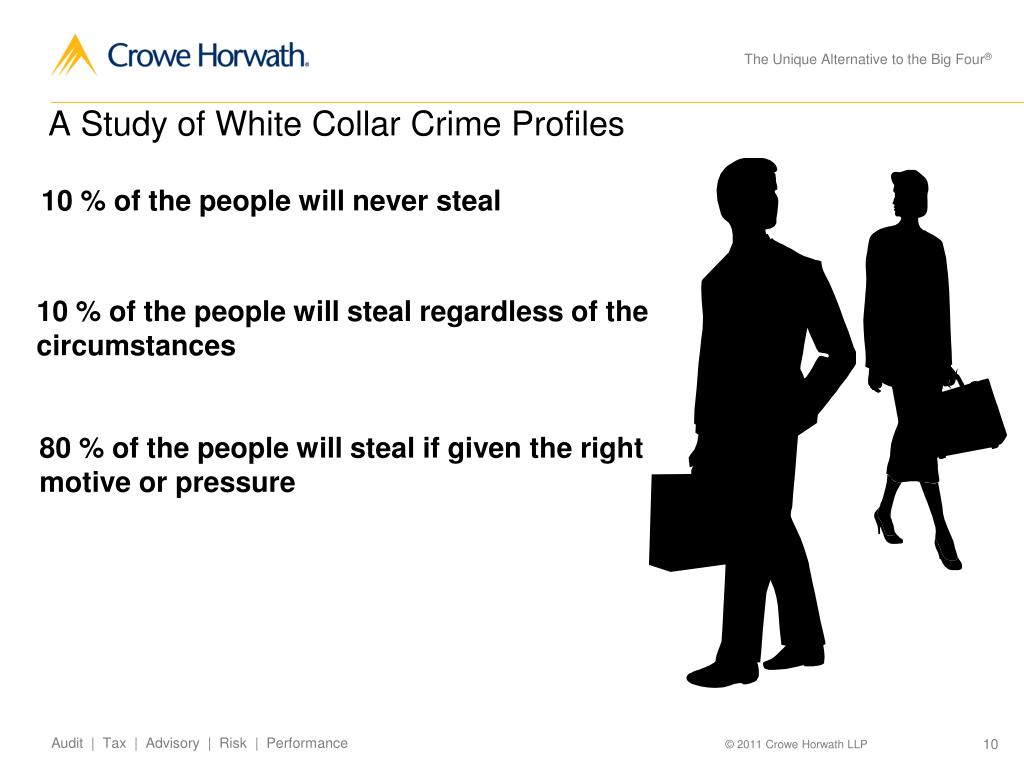 Crowe Horwath.

The Unique Alternative to the Big Four®

A Study of White Collar Crime Profiles

10 % of the people will never steal

10 % of the people will steal regardless of the circumstances

80 % of the people will steal if given the right motive or pressure

Audit | Tax | Advisory | Risk | Performance

© 2011 Crowe Horwath LLP

10